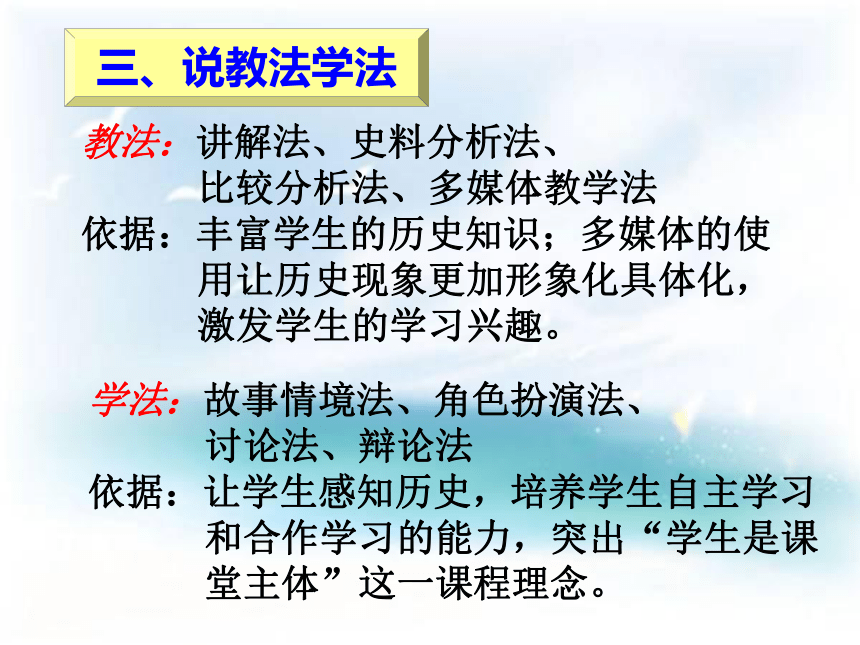 三、说教法学法

教法：讲解法、史料分析法、比较分析法、多媒体教学法

依据：丰富学生的历史知识；多媒体的使用让历史现象更加形象化具体化，激发学生的学习兴趣。

学法：故事情境法、角色扮演法、讨论法、辩论法

依据：让学生感知历史，培养学生自主学习和合作学习的能力，突出“学生是课堂主体”这一课程理念。